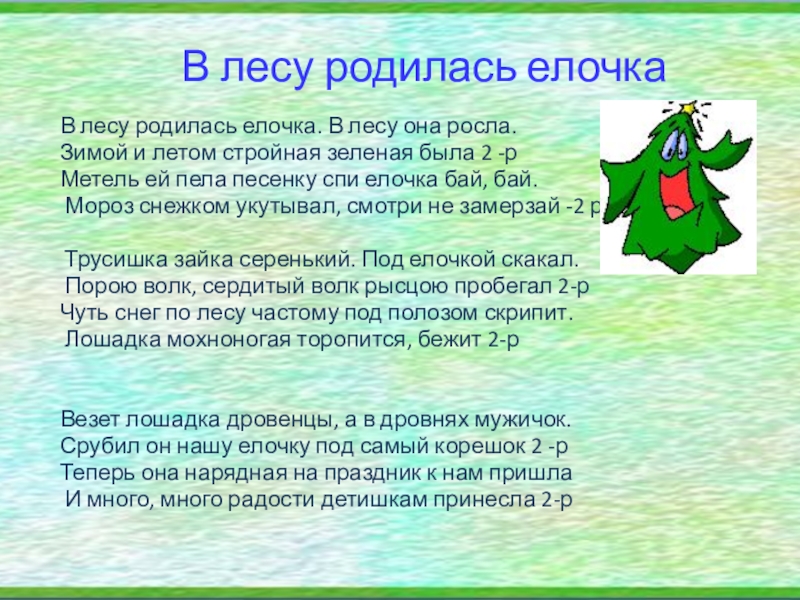 В лесу родилась елочка

В лесу родилась елочка. В лесу она росла.
Зимой и летом стройная зеленая была 2 -р
Метель ей пела песенку спи елочка бай, бай.
Мороз снежком укутывал, смотри не замерзай -2 р

Трусишка зайка серенький. Под елочкой скакал.
Порою волк, сердитый волк рысцою пробегал 2-р
Чуть снег по лесу частому под полозом скрипит.
Лошадка мохноногая торопится, бежит 2-р

Везет лошадка дровенцы, а в дровнях мужичок.
Срубил он нашу елочку под самый корешок 2 -р
Теперь она нарядная на праздник к нам пришла
И много, много радости детишкам принесла 2-р